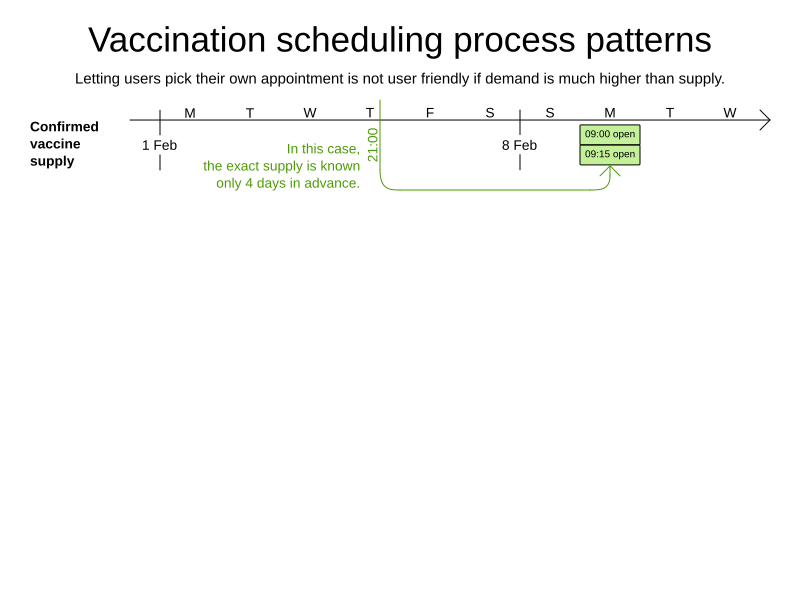 Vaccination scheduling process patterns

Letting users pick their own appointment is not user friendly if demand is much higher than supply.

Confirmed vaccine supply

M T W T F S S M T W

1 Feb

8 Feb

In this case, the exact supply is known only 4 days in advance.

21:00

09:00 open

09:15 open